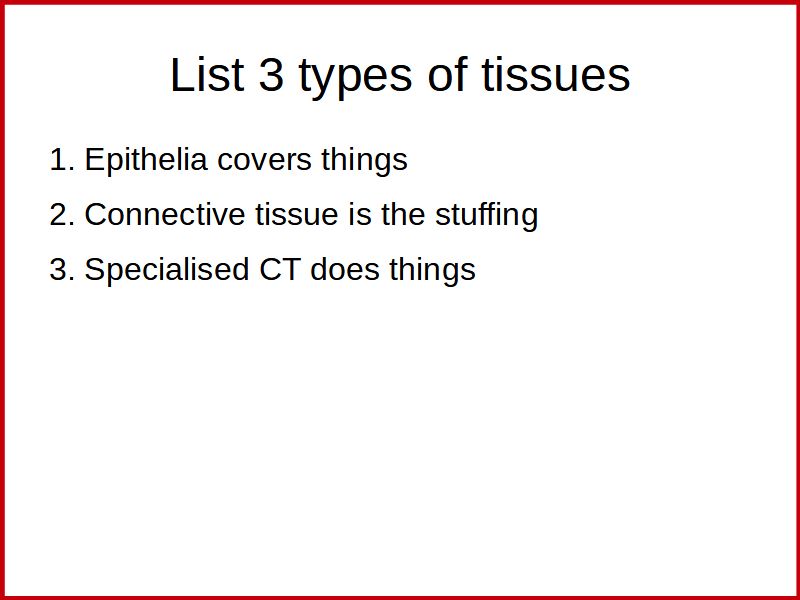 List 3 types of tissues

1. Epithelia covers things

2. Connective tissue is the stuffing

3. Specialised CT does things